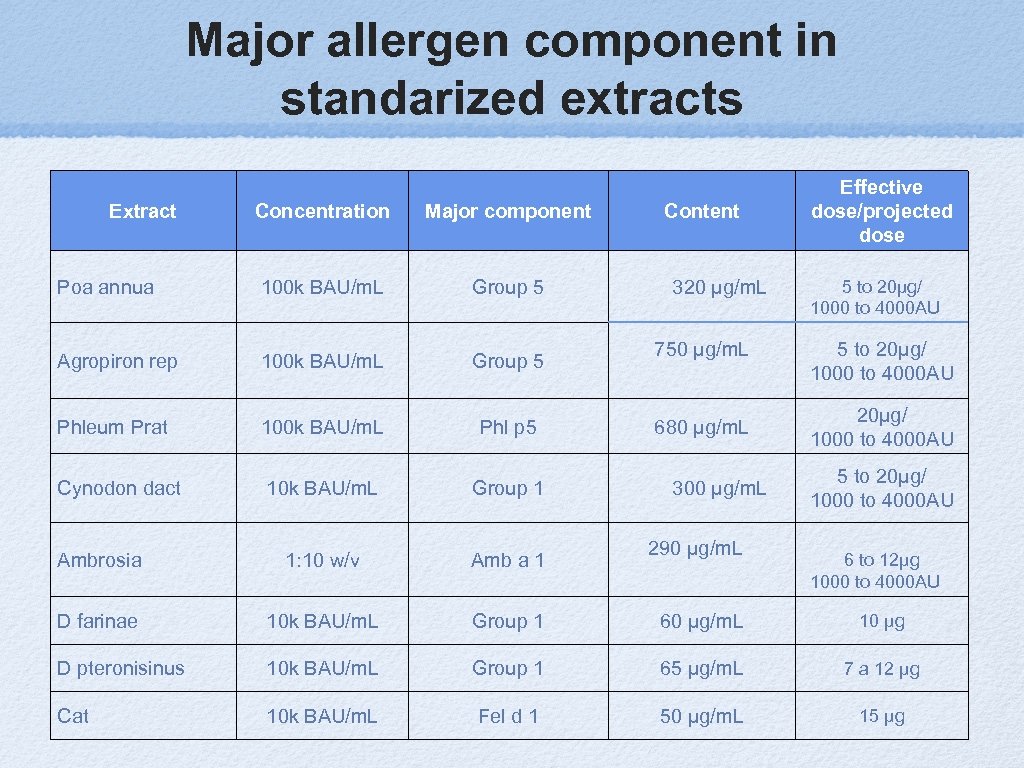 Major allergen component in standarized extracts

| Extract | Concentration | Major component | Content | Effective dose/projected dose |
|---|---|---|---|---|
| Poa annua | 100k BAU/m.L | Group 5 | 320 µg/m.L | 5 to 20µg/ 1000 to 4000AU |
| Agropiron rep | 100k BAU/m.L | Group 5 | 750 µg/m.L | 5 to 20µg/ 1000 to 4000AU |
| Phleum Prat | 100k BAU/m.L | Phl p5 | 680 µg/m.L | 20µg/ 1000 to 4000AU |
| Cynodon dact | 10k BAU/m.L | Group 1 | 300 µg/m.L | 5 to 20µg/ 1000 to 4000AU |
| Ambrosia | 1:10 w/v | Amb a 1 | 290 µg/m.L | 6 to 12µg 1000 to 4000AU |
| D farinae | 10k BAU/m.L | Group 1 | 60 µg/m.L | 10 µg |
| D pteronisinus | 10k BAU/m.L | Group 1 | 65 µg/m.L | 7 a 12 µg |
| Cat | 10k BAU/m.L | Fel d 1 | 50 µg/m.L | 15 µg |